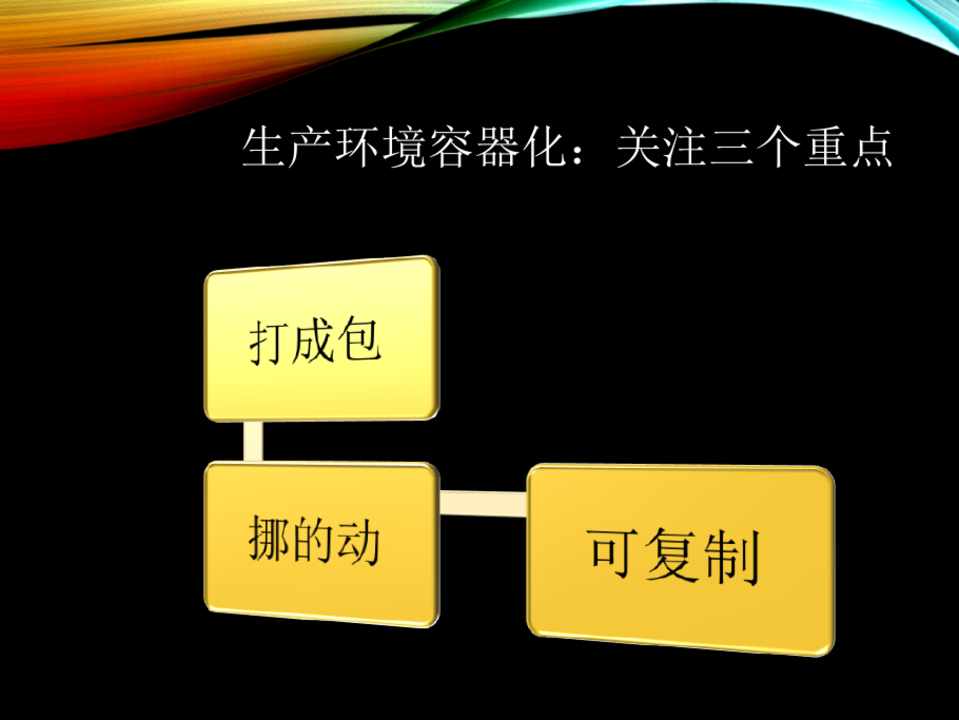 生产环境容器化：关注三个重点

打成包

挪的动

可复制